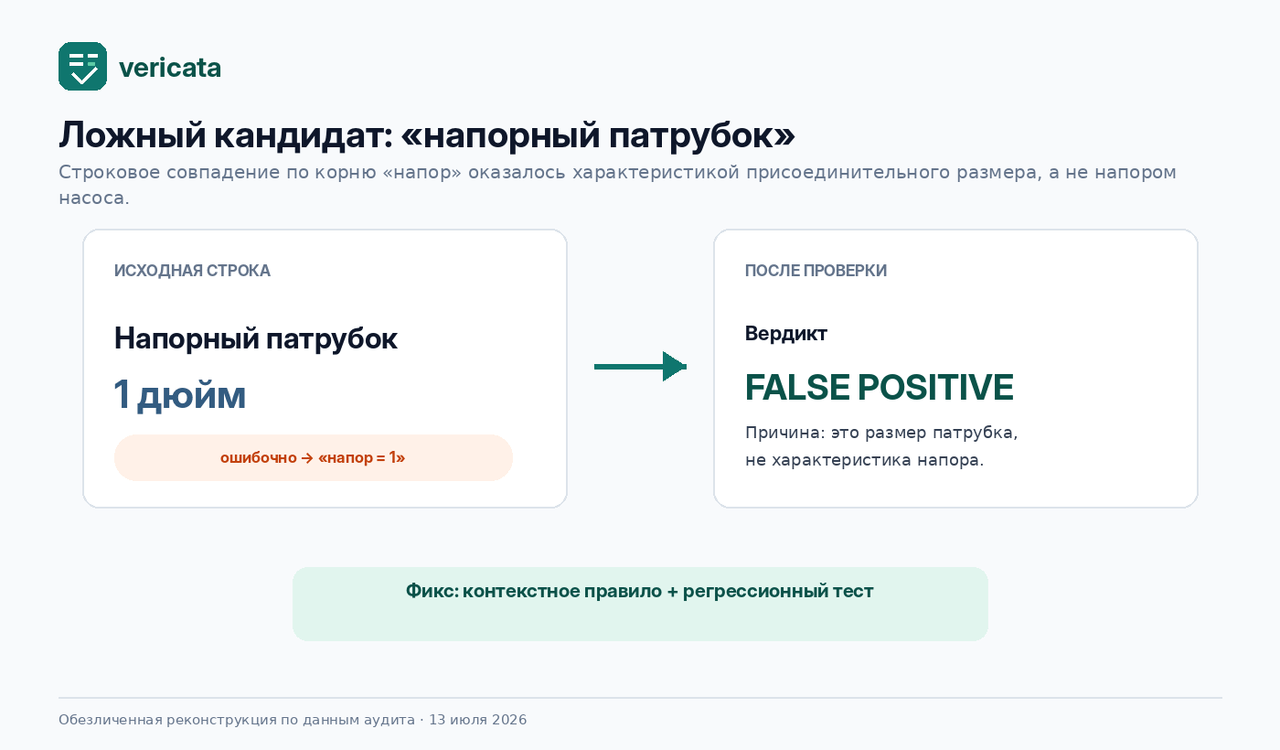 vericata

Ложный кандидат: «напорный патрубок»

Строковое совпадение по корню «напор» оказалось характеристикой присоединительного размера, а не напором насоса.

ИСХОДНАЯ СТРОКА

Напорный патрубок

1 дюйм

ошибочно → «напор = 1»

ПОСЛЕ ПРОВЕРКИ

Вердикт

FALSE POSITIVE

Причина: это размер патрубка, не характеристика напора.

Фикс: контекстное правило + регрессионный тест

Обезличенная реконструкция по данным аудита · 13 июля 2026